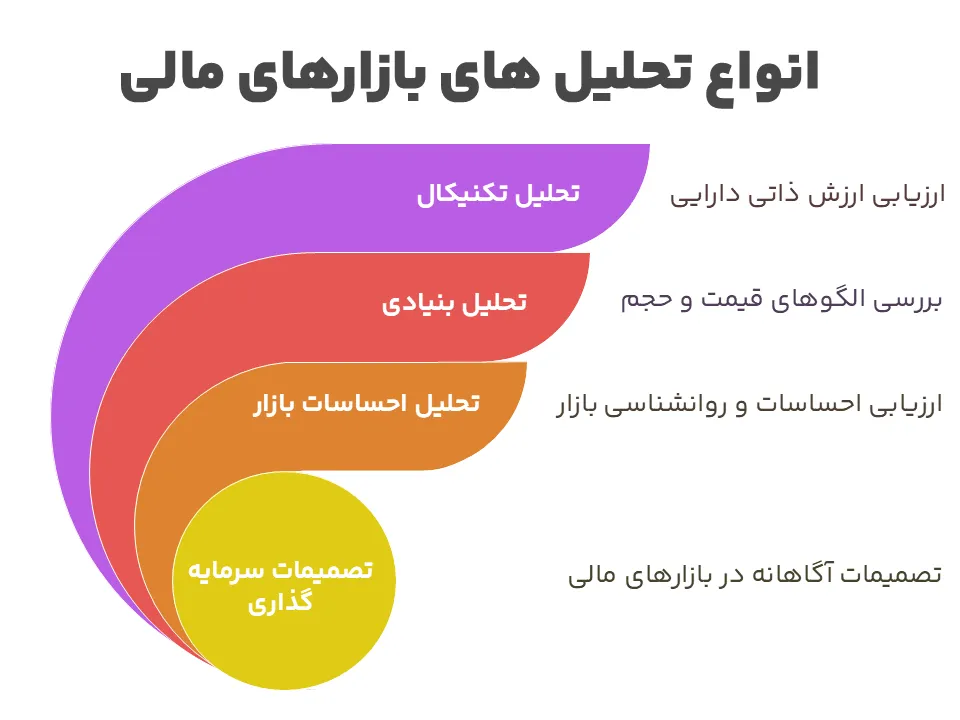 انواع تحلیل های بازارهای مالی

تحلیل تکنیکال

ارزیابی ارزش ذاتی دارایی

تحلیل بنیادی

بررسی الگوهای قیمت و حجم

تحلیل احساسات بازار

ارزیابی احساسات و روانشناسی بازار

تصمیمات سرمایه گذاری

تصمیمات آگاهانه در بازارهای مالی